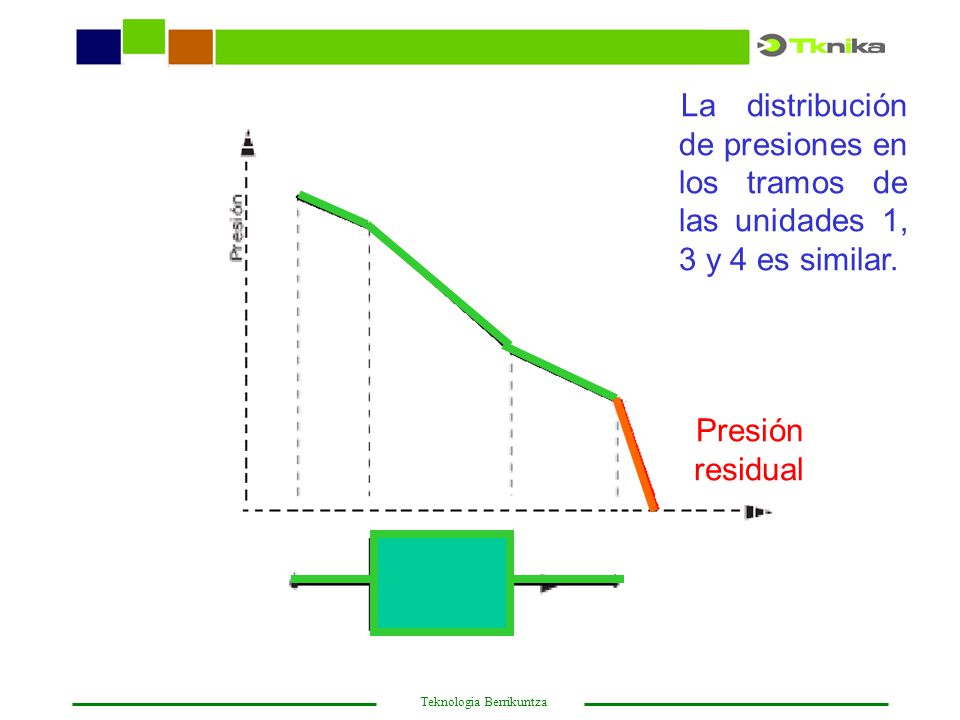 Tknika

La distribución de presiones en los tramos de las unidades 1, 3 y 4 es similar.

Presión

Presión residual

Teknologia Berrikuntza